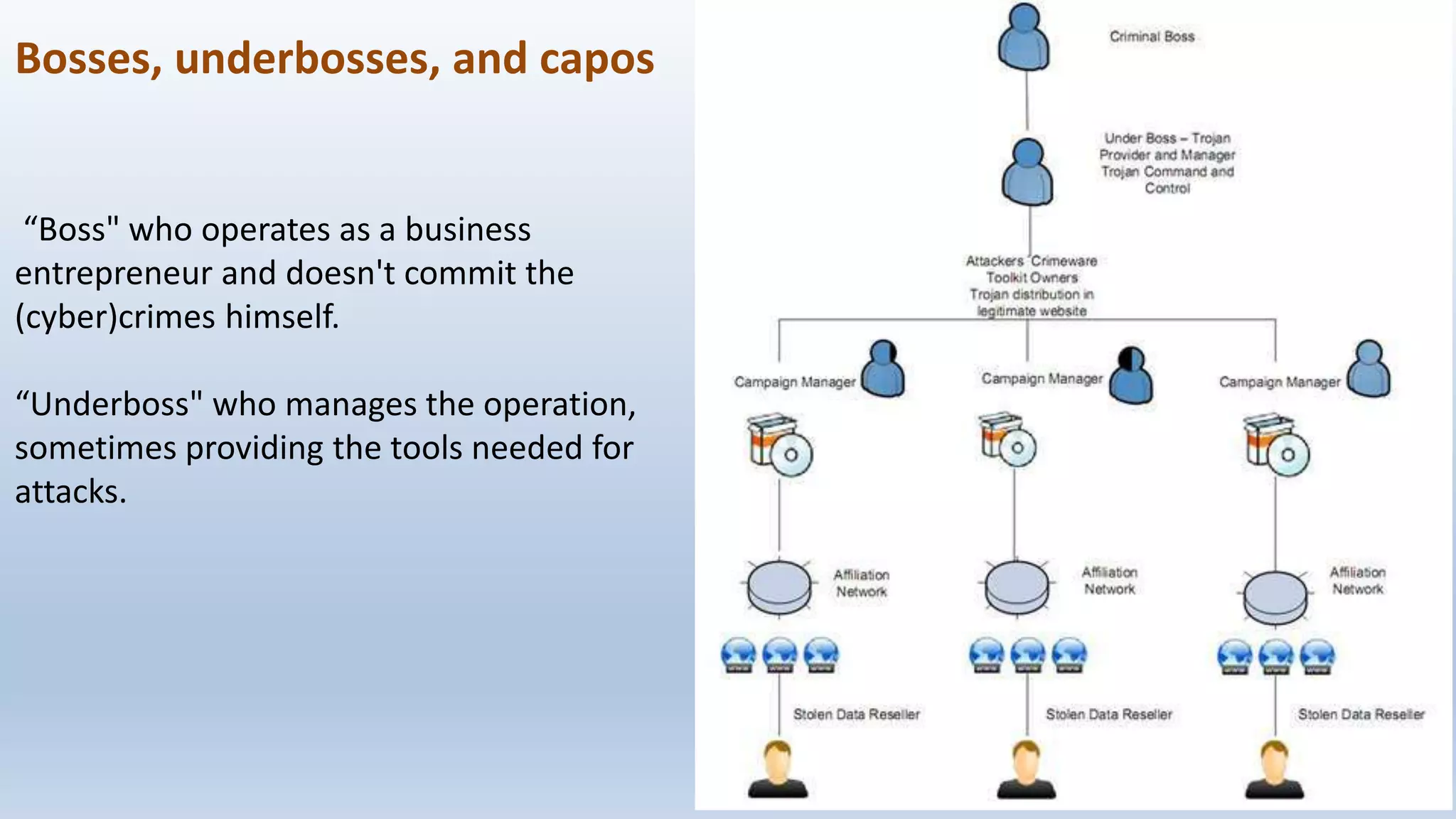 Bosses, underbosses, and capos

“Boss" who operates as a business entrepreneur and doesn't commit the (cyber)crimes himself.

“Underboss" who manages the operation, sometimes providing the tools needed for attacks.

Criminal Boss

Under Boss – Trojan Provider and Manager Trojan Command and Control

Attackers Crimeware Toolkit Owners Trojan distribution in legitimate website

Campaign Manager

Campaign Manager

Campaign Manager

Affiliation Network

Affiliation Network

Affiliation Network

Stolen Data Reseller

Stolen Data Reseller

Stolen Data Reseller